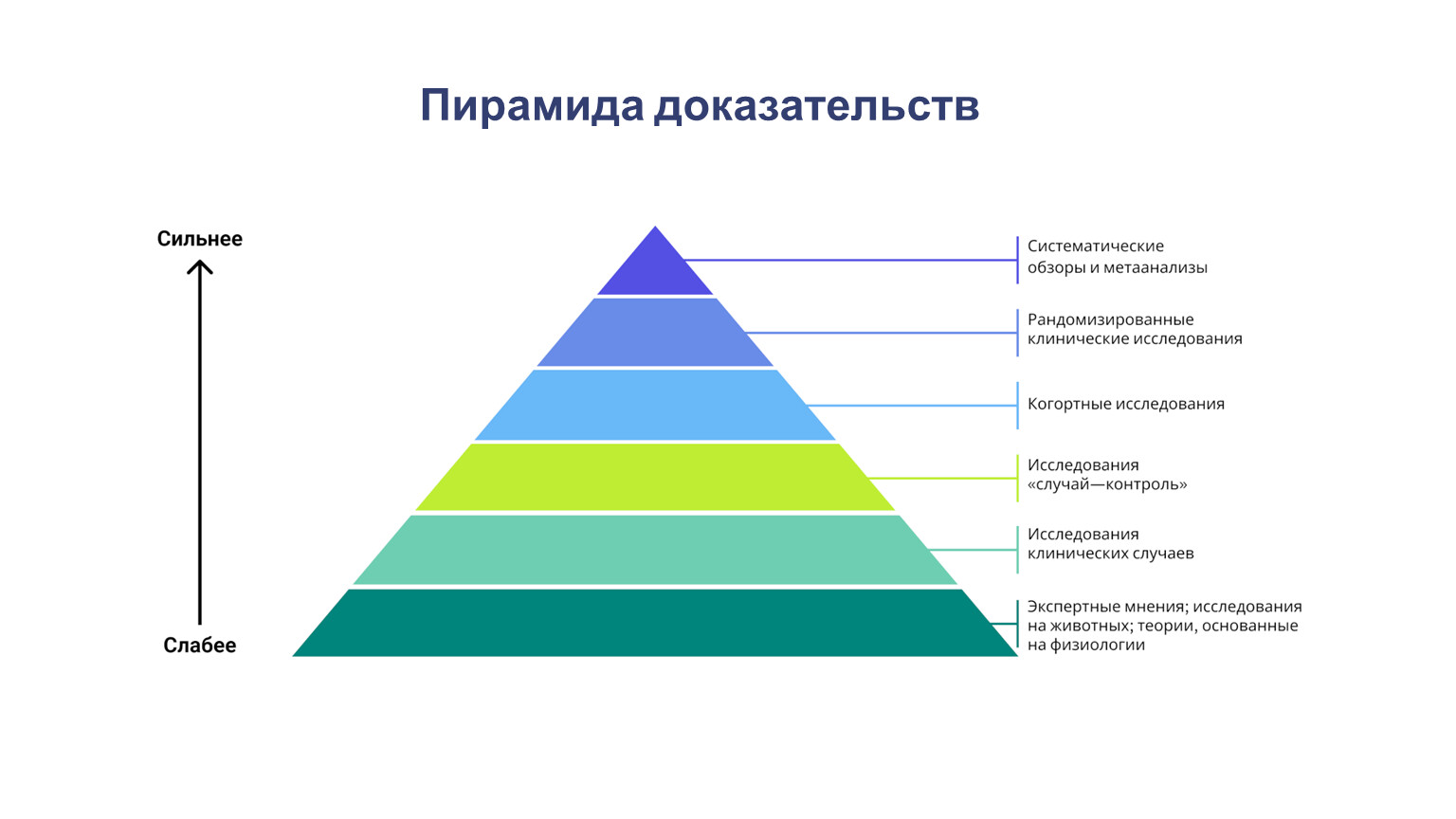 Пирамида доказательств

Сильнее

Слабее

Систематические обзоры и метаанализы

Рандомизированные клинические исследования

Когортные исследования

Исследования «случай—контроль»

Исследования клинических случаев

Экспертные мнения; исследования на животных; теории, основанные на физиологии